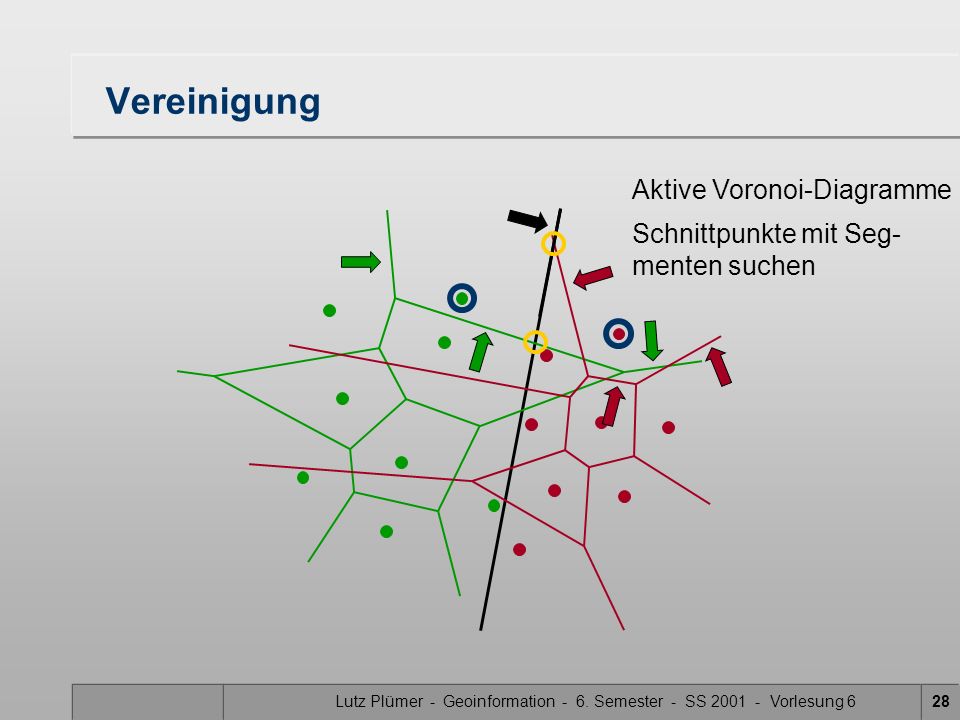 Vereinigung

Aktive Voronoi-Diagramme

Schnittpunkte mit Segmenten suchen

Lutz Plümer - Geoinformation - 6. Semester - SS 2001 - Vorlesung 6

28